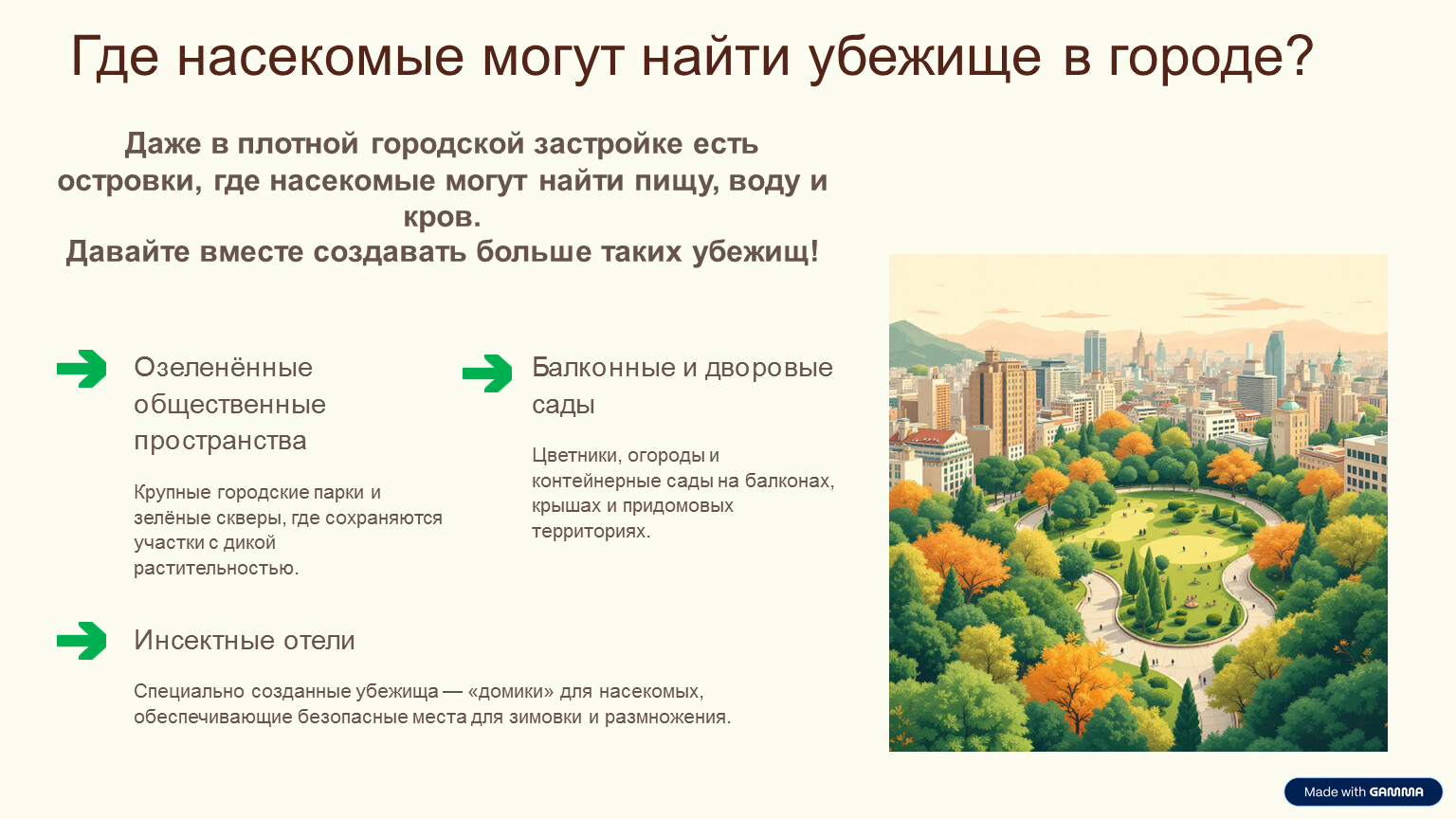 Где насекомые могут найти убежище в городе?

Даже в плотной городской застройке есть островки, где насекомые могут найти пищу, воду и кров.
Давайте вместе создавать больше таких убежищ!

Озеленённые общественные пространства

Крупные городские парки и зелёные скверы, где сохраняются участки с дикой растительностью.

Балконные и дворовые сады

Цветники, огороды и контейнерные сады на балконах, крышах и придомовых территориях.

Инсектные отели

Специально созданные убежища — «домики» для насекомых, обеспечивающие безопасные места для зимовки и размножения.

Made with GAMMA